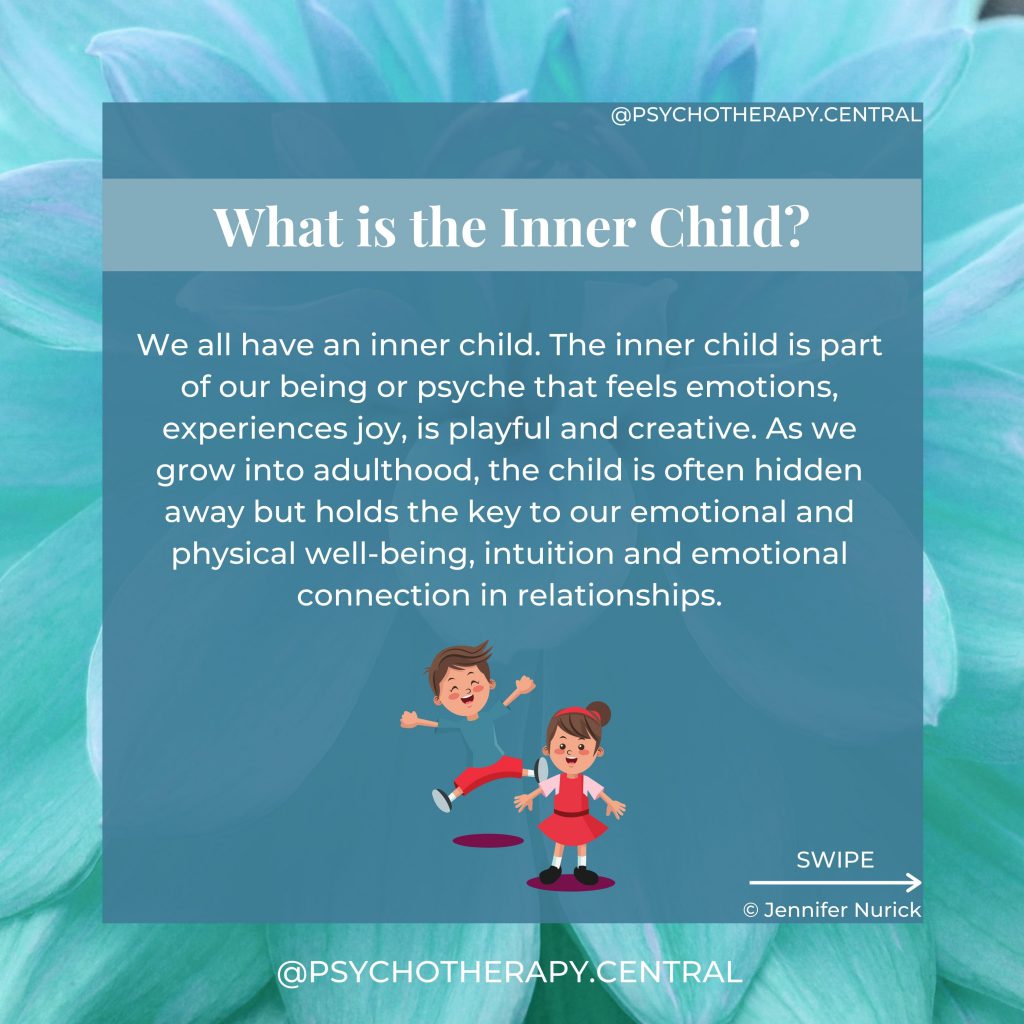 @PSYCHOTHERAPY.CENTRAL

What is the Inner Child?

We all have an inner child. The inner child is part of our being or psyche that feels emotions, experiences joy, is playful and creative. As we grow into adulthood, the child is often hidden away but holds the key to our emotional and physical well-being, intuition and emotional connection in relationships.

SWIPE

© Jennifer Nurick

@PSYCHOTHERAPY.CENTRAL